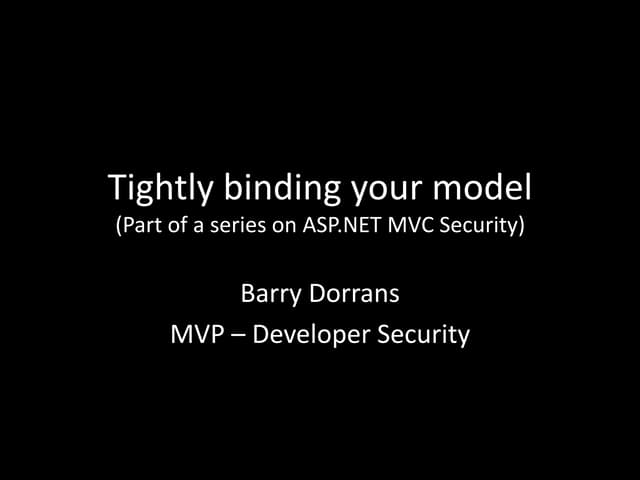 Tightly binding your model
(Part of a series on ASP.NET MVC Security)

Barry Dorrans
MVP – Developer Security